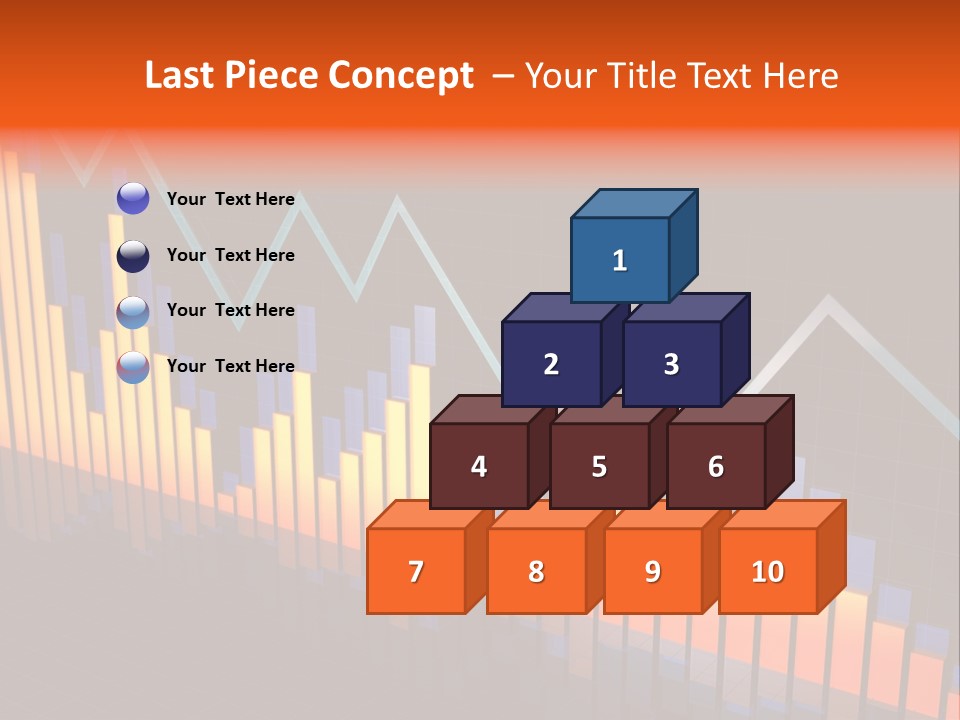 Last Piece Concept – Your Title Text Here

Your Text Here

Your Text Here

Your Text Here

Your Text Here

1

2

3

4

5

6

7

8

9

10